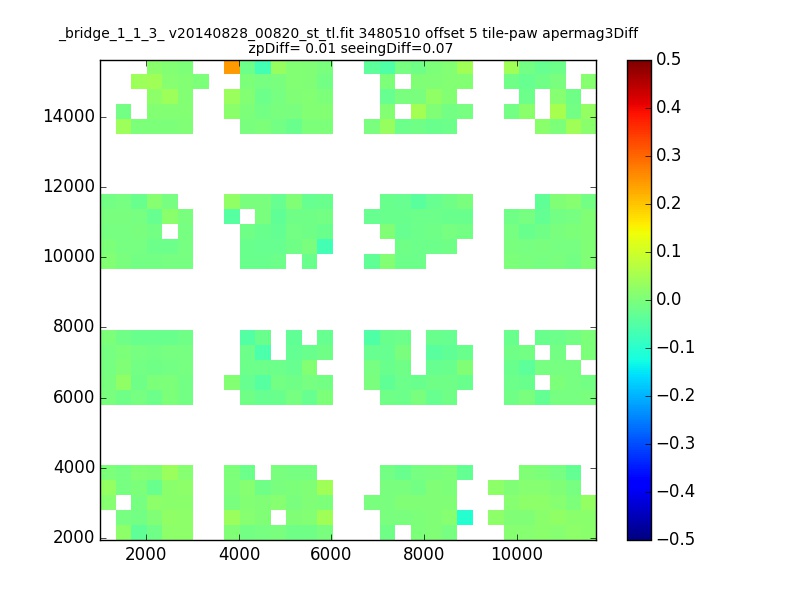 _bridge_1_1_3_ v20140828_00820_st_tl.fit 3480510 offset 5 tile-paw apermag3Diff
zpDiff= 0.01 seeingDiff=0.07

14000
12000
10000
8000
6000
4000
2000

2000 4000 6000 8000 10000

0.5
0.4
0.3
0.2
0.1
0.0
−0.1
−0.2
−0.3
−0.4
−0.5